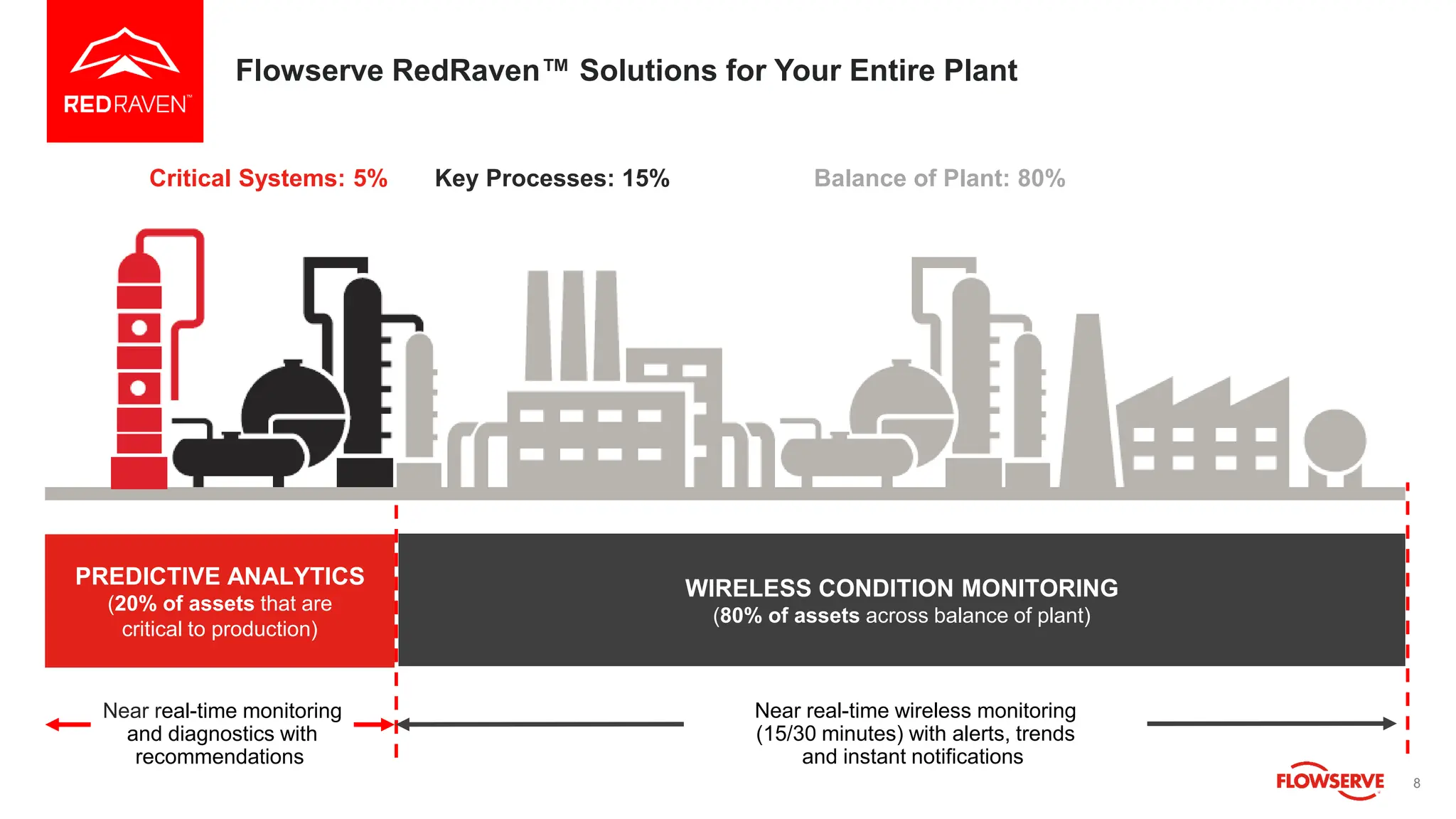 REDRAVEN™

Flowserve RedRaven™ Solutions for Your Entire Plant

Critical Systems: 5%

Key Processes: 15%

Balance of Plant: 80%

PREDICTIVE ANALYTICS
(20% of assets that are critical to production)

WIRELESS CONDITION MONITORING
(80% of assets across balance of plant)

Near real-time monitoring and diagnostics with recommendations

Near real-time wireless monitoring (15/30 minutes) with alerts, trends and instant notifications

FLOWSERVE

8